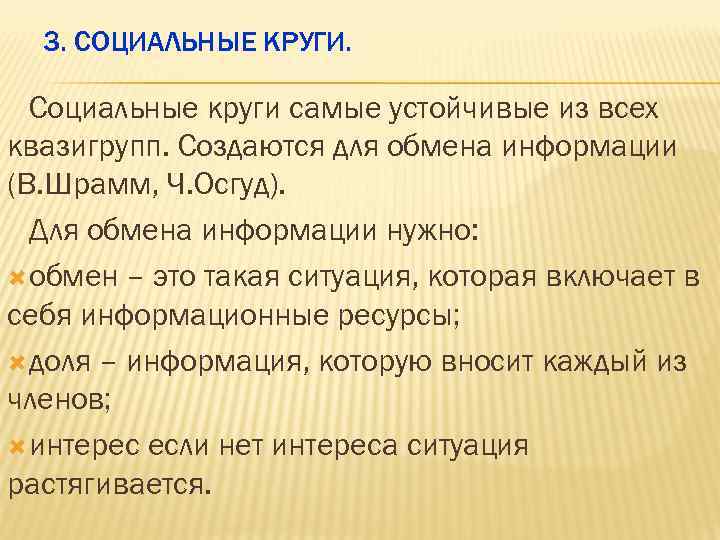 3. СОЦИАЛЬНЫЕ КРУГИ.

Социальные круги самые устойчивые из всех квазигрупп. Создаются для обмена информации (В.Шрамм, Ч.Осгуд).

Для обмена информации нужно:

обмен – это такая ситуация, которая включает в себя информационные ресурсы;

доля – информация, которую вносит каждый из членов;

интерес если нет интереса ситуация растягивается.